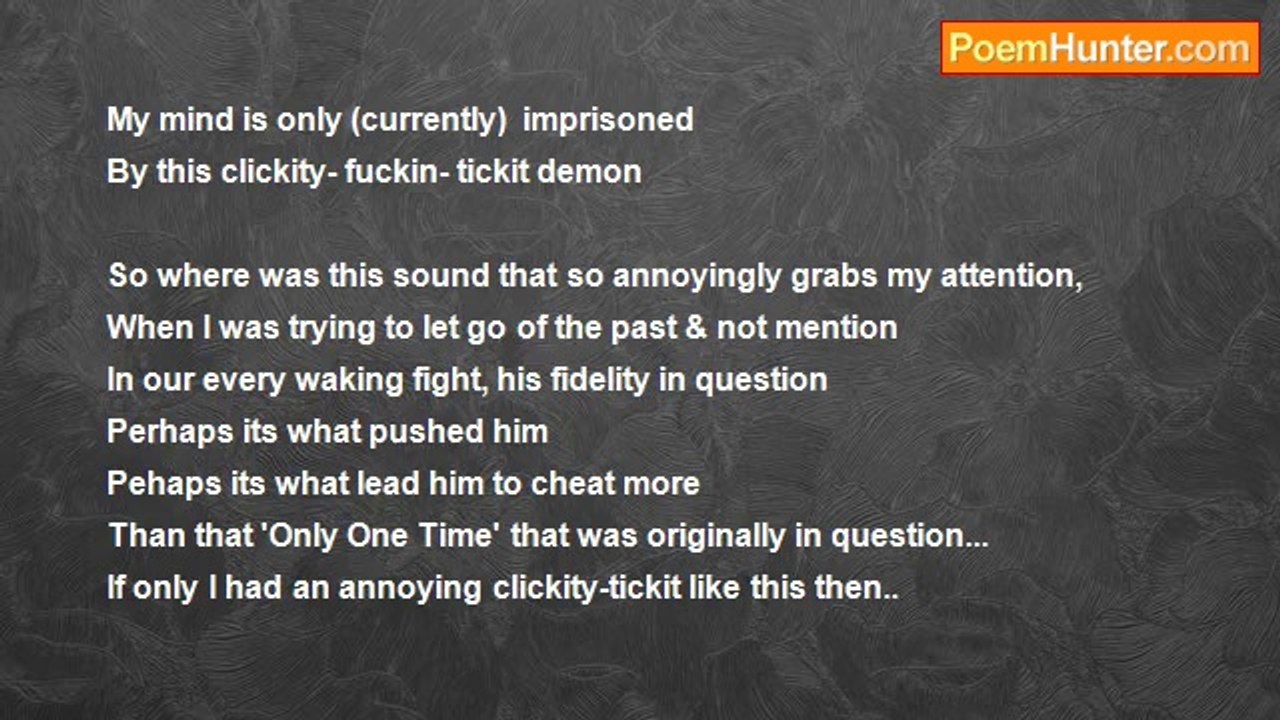 PoemHunter.com

My mind is only (currently) imprisoned
By this clickity- fuckin- tickit demon

So where was this sound that so annoyingly grabs my attention,
When I was trying to let go of the past & not mention
In our every waking fight, his fidelity in question
Perhaps its what pushed him
Pehaps its what lead him to cheat more
Than that 'Only One Time' that was originally in question...
If only I had an annoying clickity-tickit like this then..